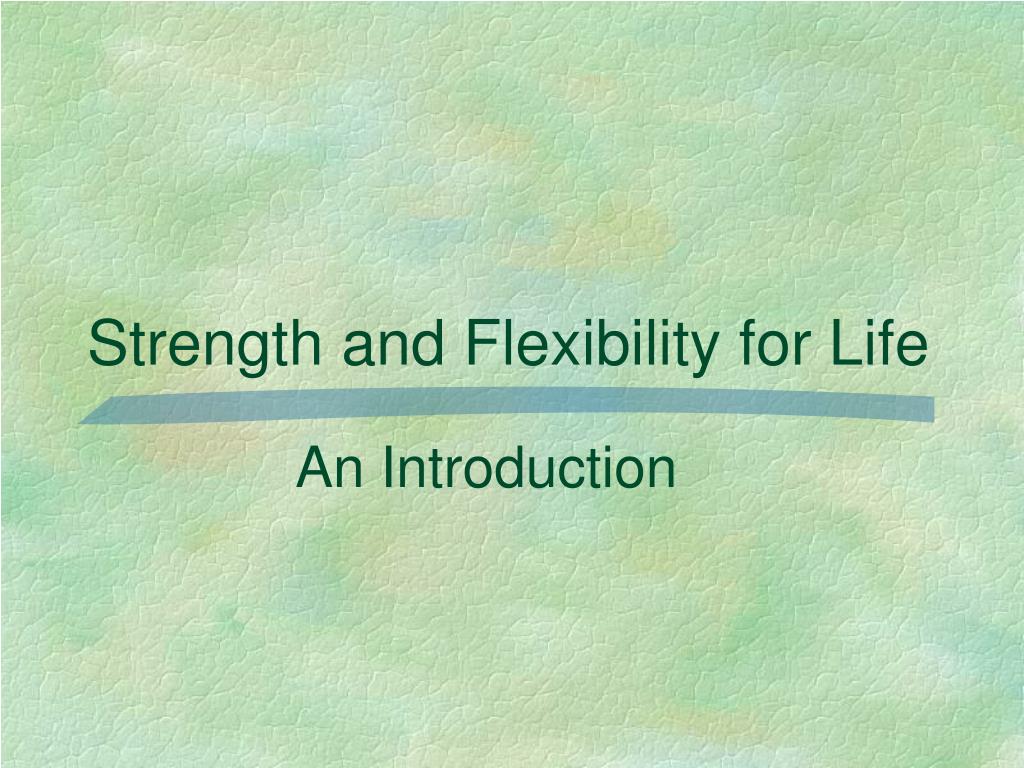 Strength and Flexibility for Life

An Introduction